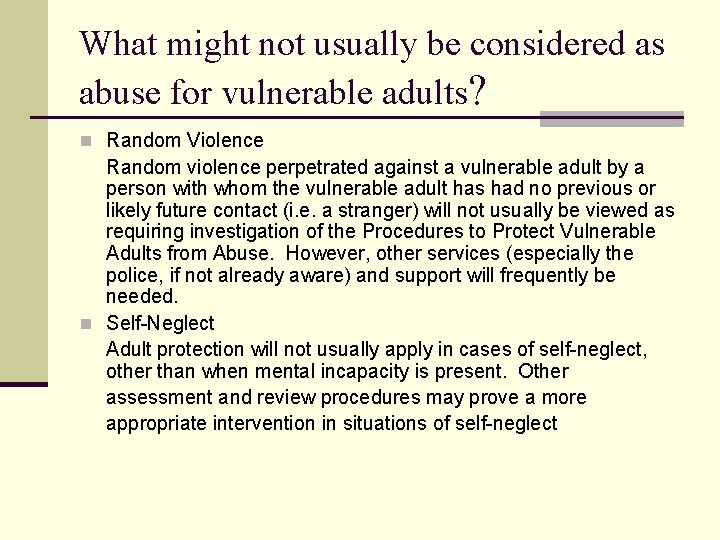 What might not usually be considered as abuse for vulnerable adults?

Random Violence

Random violence perpetrated against a vulnerable adult by a person with whom the vulnerable adult has had no previous or likely future contact (i.e. a stranger) will not usually be viewed as requiring investigation of the Procedures to Protect Vulnerable Adults from Abuse. However, other services (especially the police, if not already aware) and support will frequently be needed.

Self-Neglect

Adult protection will not usually apply in cases of self-neglect, other than when mental incapacity is present. Other assessment and review procedures may prove a more appropriate intervention in situations of self-neglect